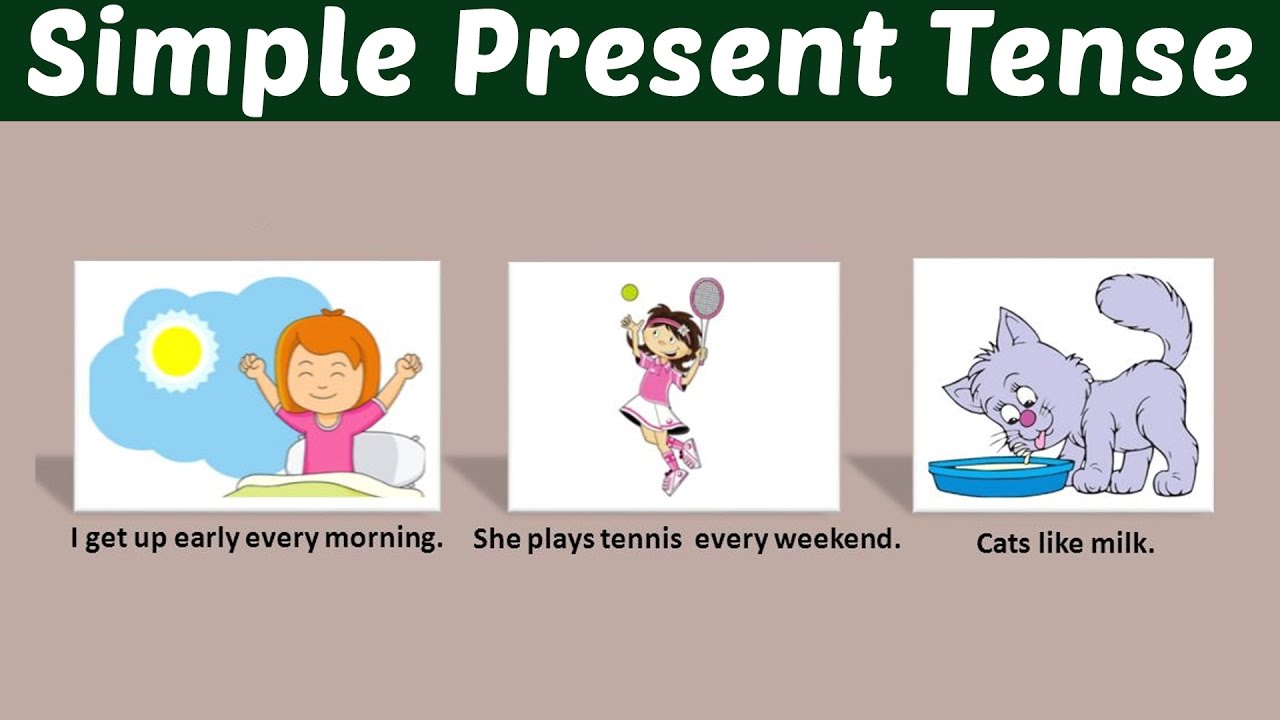 Simple Present Tense

I get up early every morning.

She plays tennis every weekend.

Cats like milk.